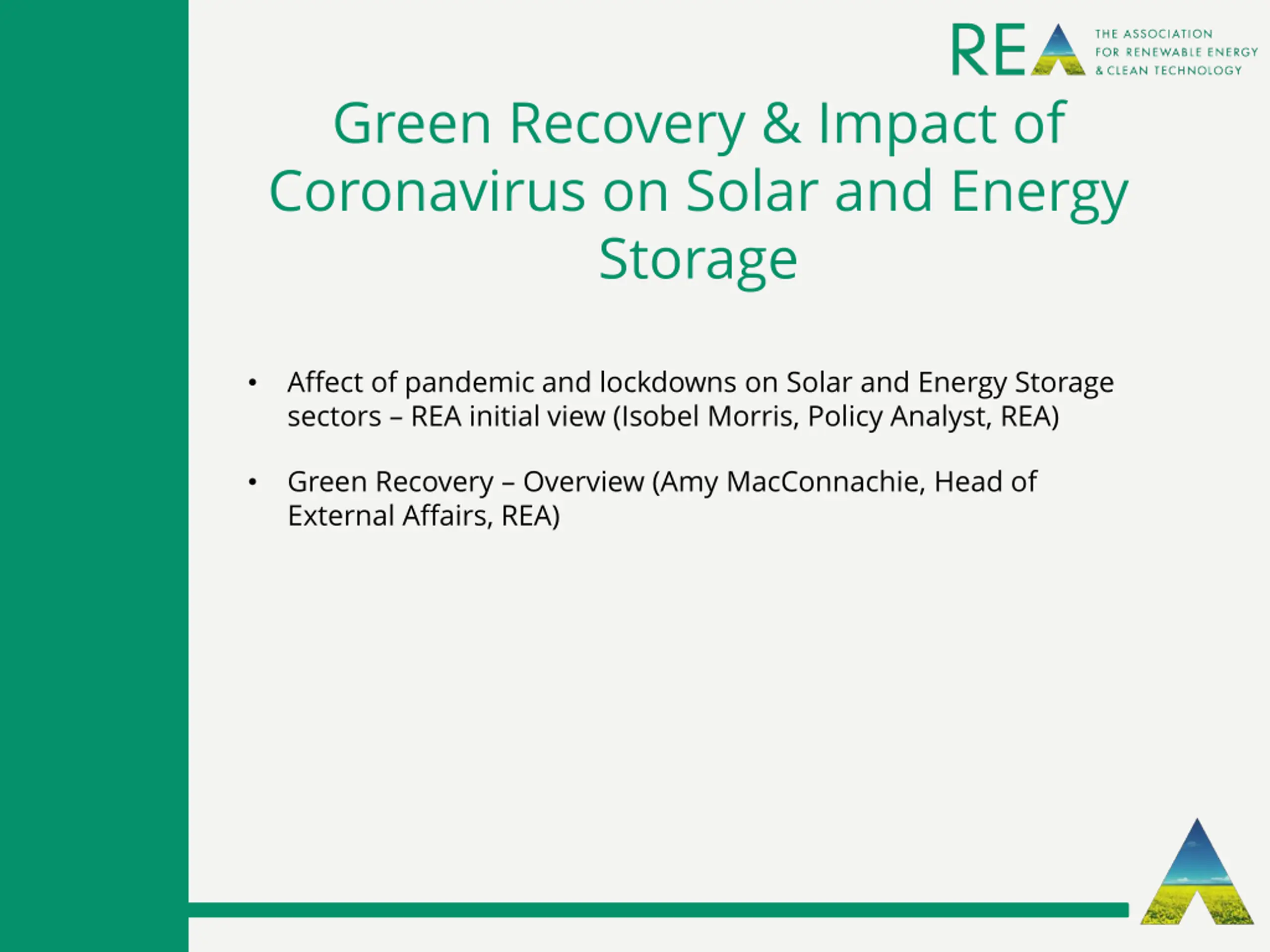 REA THE ASSOCIATION FOR RENEWABLE ENERGY & CLEAN TECHNOLOGY

Green Recovery & Impact of Coronavirus on Solar and Energy Storage

• Affect of pandemic and lockdowns on Solar and Energy Storage sectors – REA initial view (Isobel Morris, Policy Analyst, REA)

• Green Recovery – Overview (Amy MacConnachie, Head of External Affairs, REA)